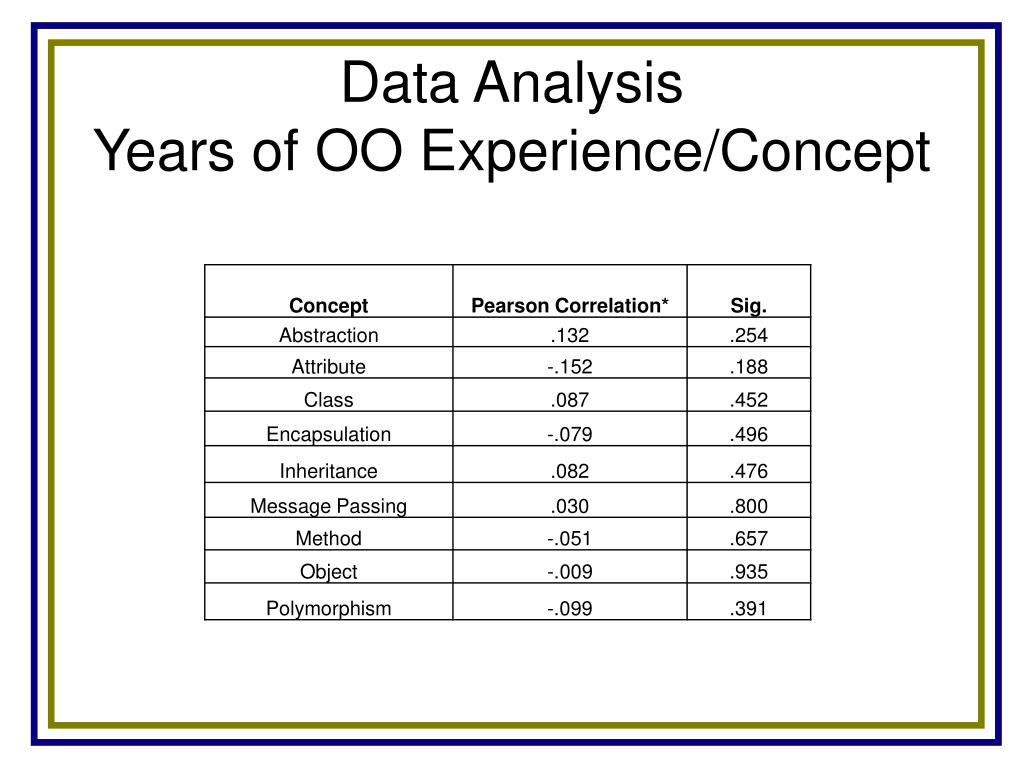 Data Analysis
Years of OO Experience/Concept

| Concept | Pearson Correlation* | Sig. |
|---|---|---|
| Abstraction | .132 | .254 |
| Attribute | -.152 | .188 |
| Class | .087 | .452 |
| Encapsulation | -.079 | .496 |
| Inheritance | .082 | .476 |
| Message Passing | .030 | .800 |
| Method | -.051 | .657 |
| Object | -.009 | .935 |
| Polymorphism | -.099 | .391 |